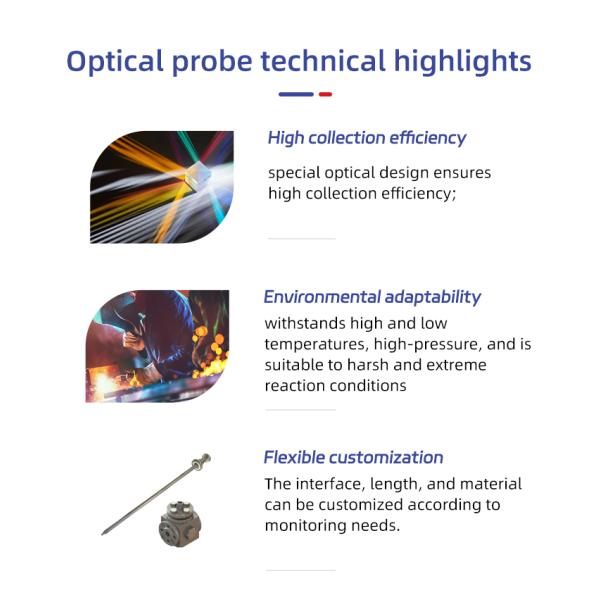 Optical probe technical highlights

High collection efficiency

special optical design ensures high collection efficiency;

Environmental adaptability

withstands high and low temperatures, high-pressure, and is suitable to harsh and extreme reaction conditions

Flexible customization

The interface, length, and material can be customized according to monitoring needs.